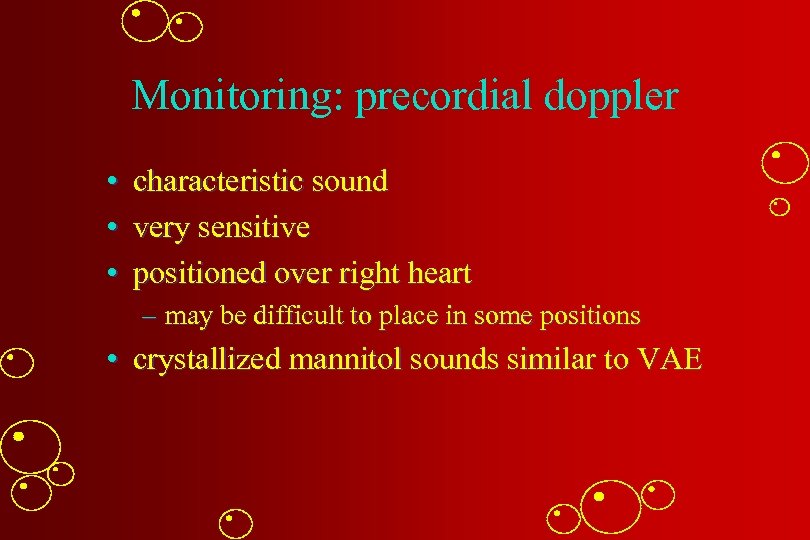 Monitoring: precordial doppler

• characteristic sound
• very sensitive
• positioned over right heart
– may be difficult to place in some positions
• crystallized mannitol sounds similar to VAE